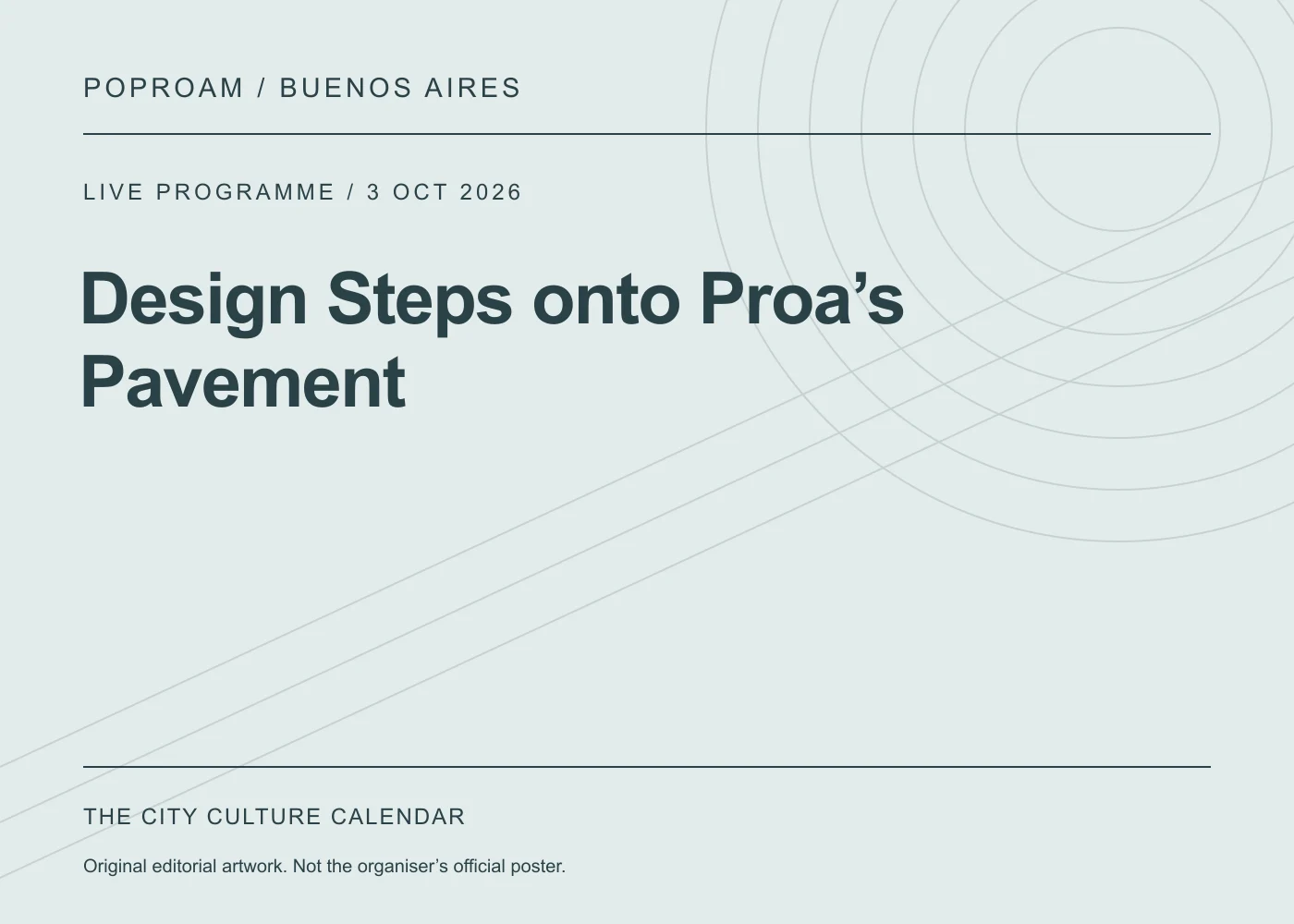 POPROAM / BUENOS AIRES

LIVE PROGRAMME / 3 OCT 2026

Design Steps onto Proa’s Pavement

THE CITY CULTURE CALENDAR

Original editorial artwork. Not the organiser’s official poster.